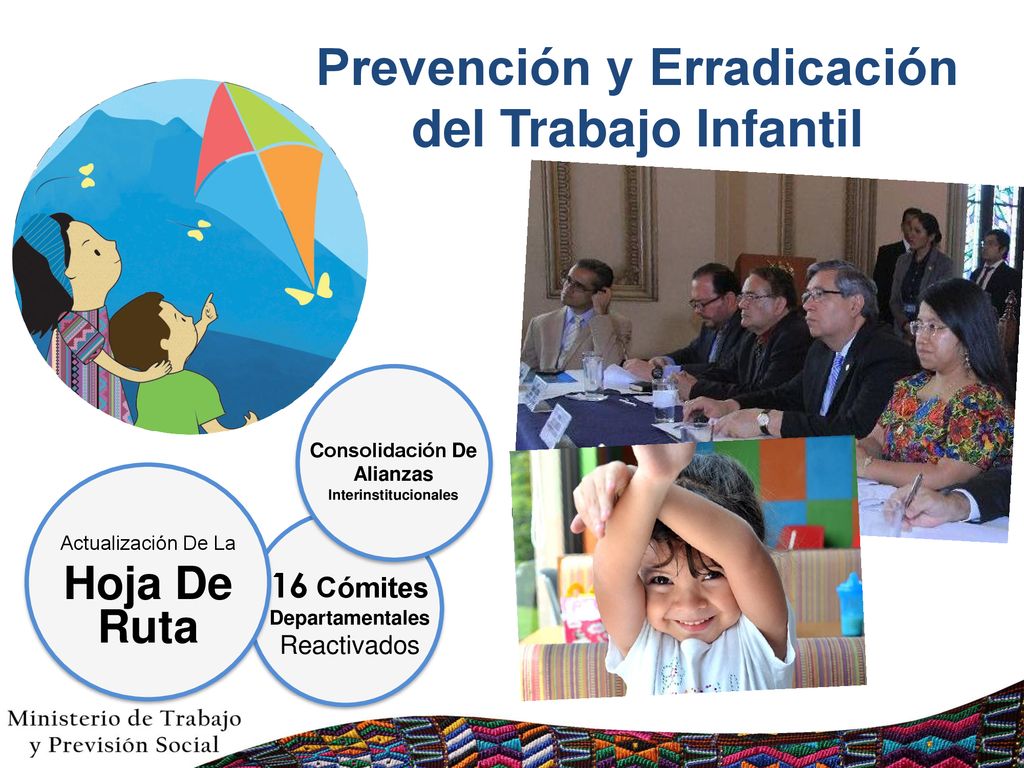 Prevención y Erradicación del Trabajo Infantil

Consolidación De Alianzas Interinstitucionales

Actualización De La
Hoja De Ruta

16 Cómites Departamentales Reactivados

Ministerio de Trabajo y Previsión Social